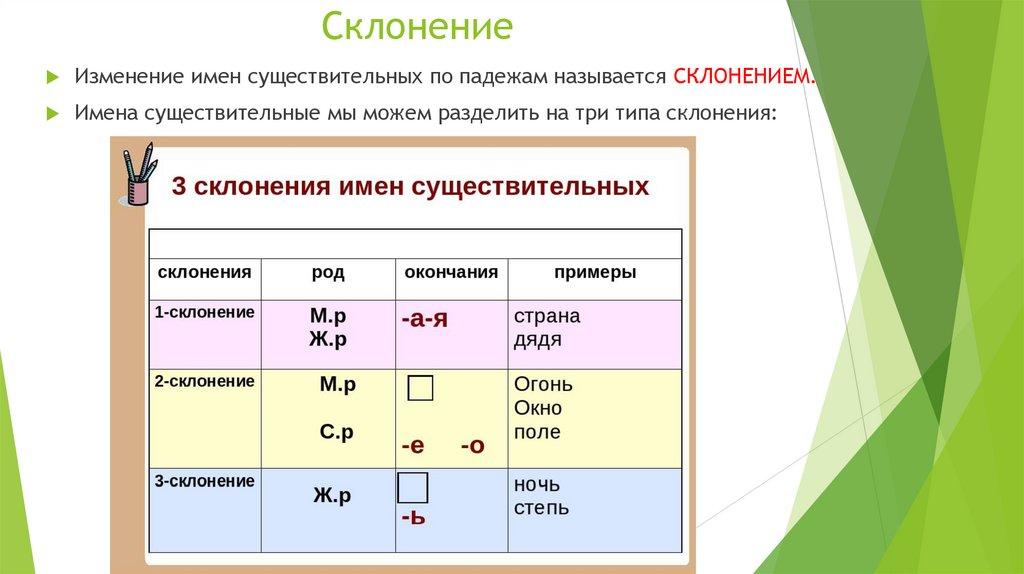 Склонение

Изменение имен существительных по падежам называется СКЛОНЕНИЕМ.

Имена существительные мы можем разделить на три типа склонения:

3 склонения имен существительных

| склонения | род | окончания | примеры |
|---|---|---|---|
| 1-склонение | М.р Ж.р | -а-я | страна дядя |
| 2-склонение | М.р С.р | -е -о | Огонь Окно поле |
| 3-склонение | Ж.р | -ь | ночь степь |